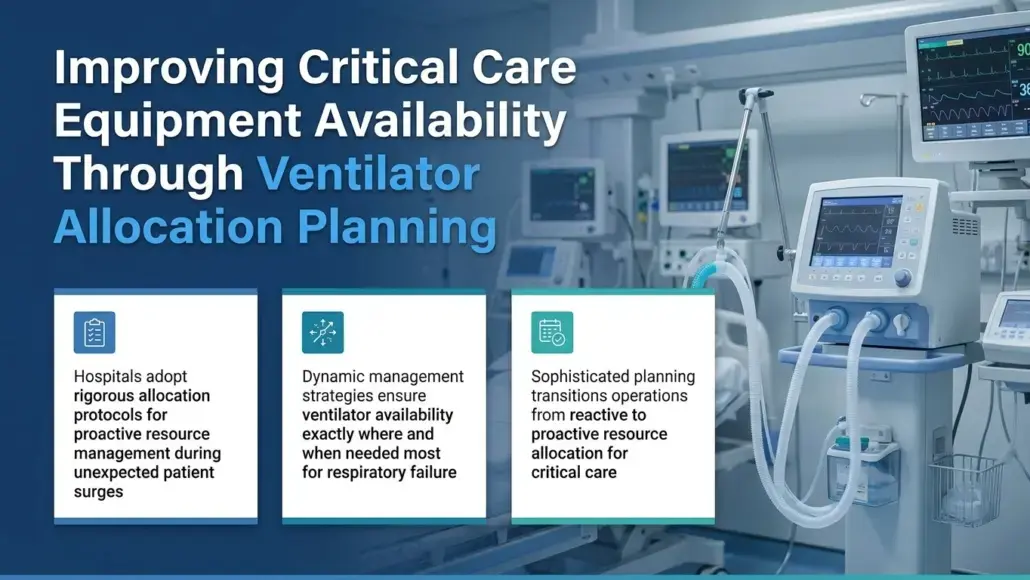 Improving Critical Care Equipment Availability Through Ventilator Allocation Planning

Hospitals adopt rigorous allocation protocols for proactive resource management during unexpected patient surges

Dynamic management strategies ensure ventilator availability exactly where and when needed most for respiratory failure

Sophisticated planning transitions operations from reactive to proactive resource allocation for critical care